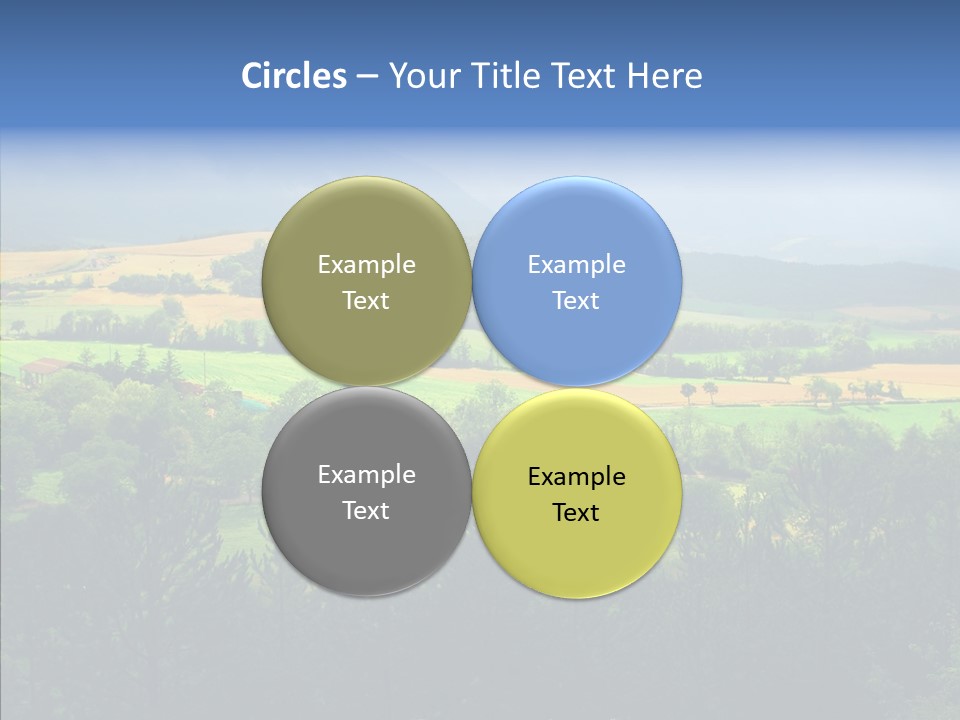 Circles – Your Title Text Here

Example Text

Example Text

Example Text

Example Text